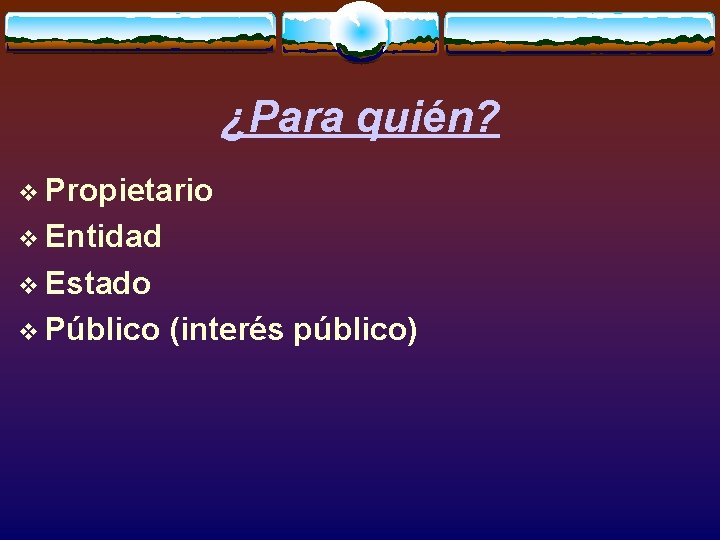 ¿Para quién?

❖ Propietario
❖ Entidad
❖ Estado
❖ Público (interés público)